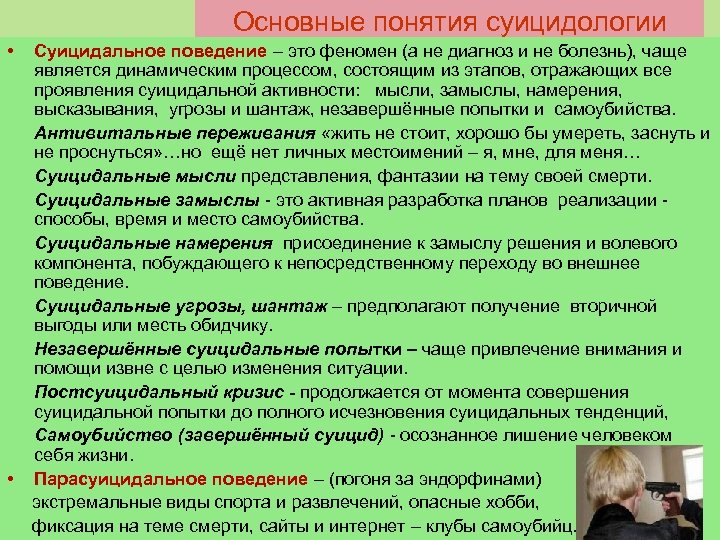 Основные понятия суицидологии

• Суицидальное поведение – это феномен (а не диагноз и не болезнь), чаще является динамическим процессом, состоящим из этапов, отражающих все проявления суицидальной активности: мысли, замыслы, намерения, высказывания, угрозы и шантаж, незавершённые попытки и самоубийства.

Антивитальные переживания «жить не стоит, хорошо бы умереть, заснуть и не проснуться»…но ещё нет личных местоимений – я, мне, для меня…

Суицидальные мысли представления, фантазии на тему своей смерти.

Суицидальные замыслы - это активная разработка планов реализации - способы, время и место самоубийства.

Суицидальные намерения присоединение к замыслу решения и волевого компонента, побуждающего к непосредственному переходу во внешнее поведение.

Суицидальные угрозы, шантаж – предполагают получение вторичной выгоды или месть обидчику.

Незавершённые суицидальные попытки – чаще привлечение внимания и помощи извне с целью изменения ситуации.

Постсуицидальный кризис - продолжается от момента совершения суицидальной попытки до полного исчезновения суицидальных тенденций,

Самоубийство (завершённый суицид) - осознанное лишение человеком себя жизни.

• Парасуицидальное поведение – (погоня за эндорфинами) экстремальные виды спорта и развлечений, опасные хобби, фиксация на теме смерти, сайты и интернет – клубы самоубийц.